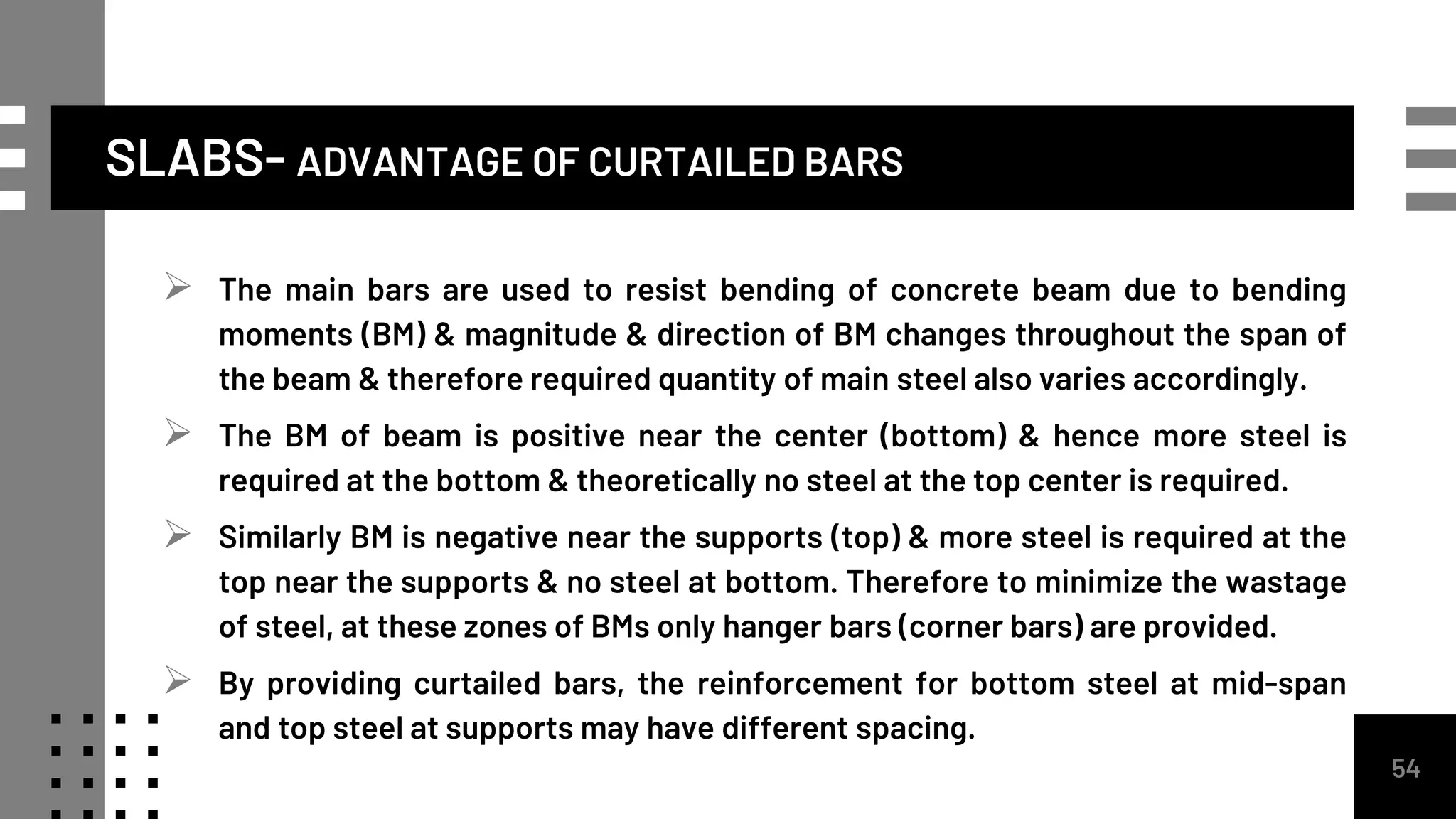 SLABS- ADVANTAGE OF CURTAILED BARS

➢ The main bars are used to resist bending of concrete beam due to bending moments (BM) & magnitude & direction of BM changes throughout the span of the beam & therefore required quantity of main steel also varies accordingly.

➢ The BM of beam is positive near the center (bottom) & hence more steel is required at the bottom & theoretically no steel at the top center is required.

➢ Similarly BM is negative near the supports (top) & more steel is required at the top near the supports & no steel at bottom. Therefore to minimize the wastage of steel, at these zones of BMs only hanger bars (corner bars) are provided.

➢ By providing curtailed bars, the reinforcement for bottom steel at mid-span and top steel at supports may have different spacing.

54